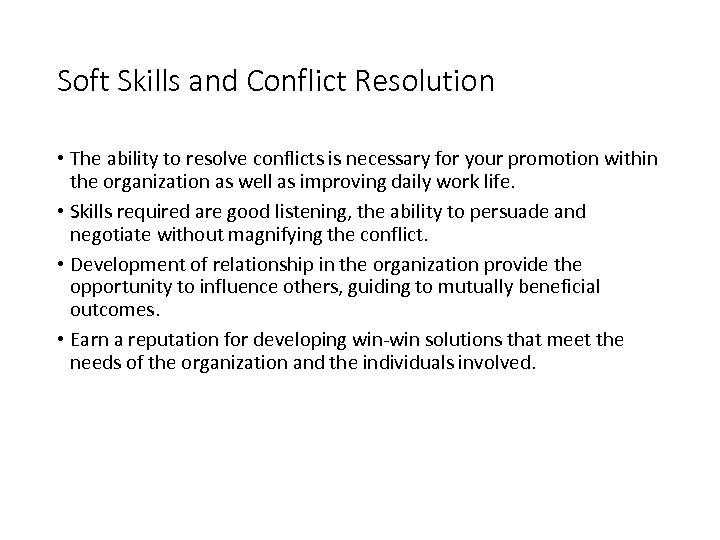 Soft Skills and Conflict Resolution

• The ability to resolve conflicts is necessary for your promotion within the organization as well as improving daily work life.

• Skills required are good listening, the ability to persuade and negotiate without magnifying the conflict.

• Development of relationship in the organization provide the opportunity to influence others, guiding to mutually beneficial outcomes.

• Earn a reputation for developing win-win solutions that meet the needs of the organization and the individuals involved.